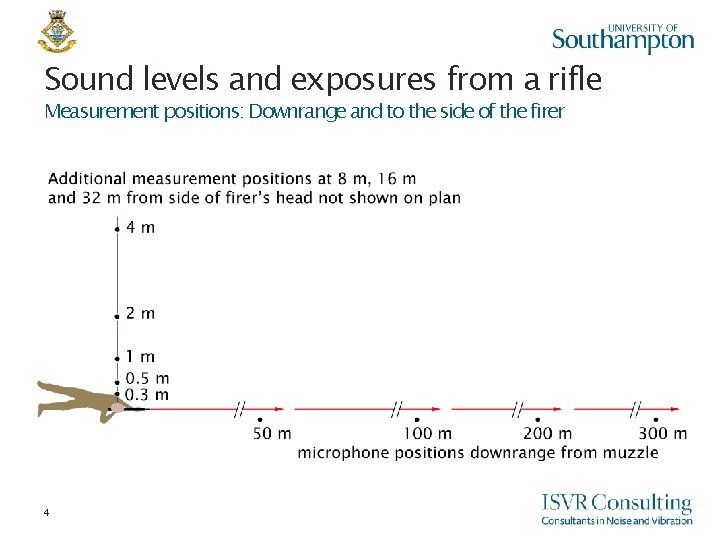 UNIVERSITY OF
Southampton

Sound levels and exposures from a rifle
Measurement positions: Downrange and to the side of the firer

Additional measurement positions at 8 m, 16 m and 32 m from side of firer's head not shown on plan

4 m

2 m

1 m

0.5 m

0.3 m

50 m

100 m

200 m

300 m

microphone positions downrange from muzzle

4

ISVR Consulting
Consultants in Noise and Vibration